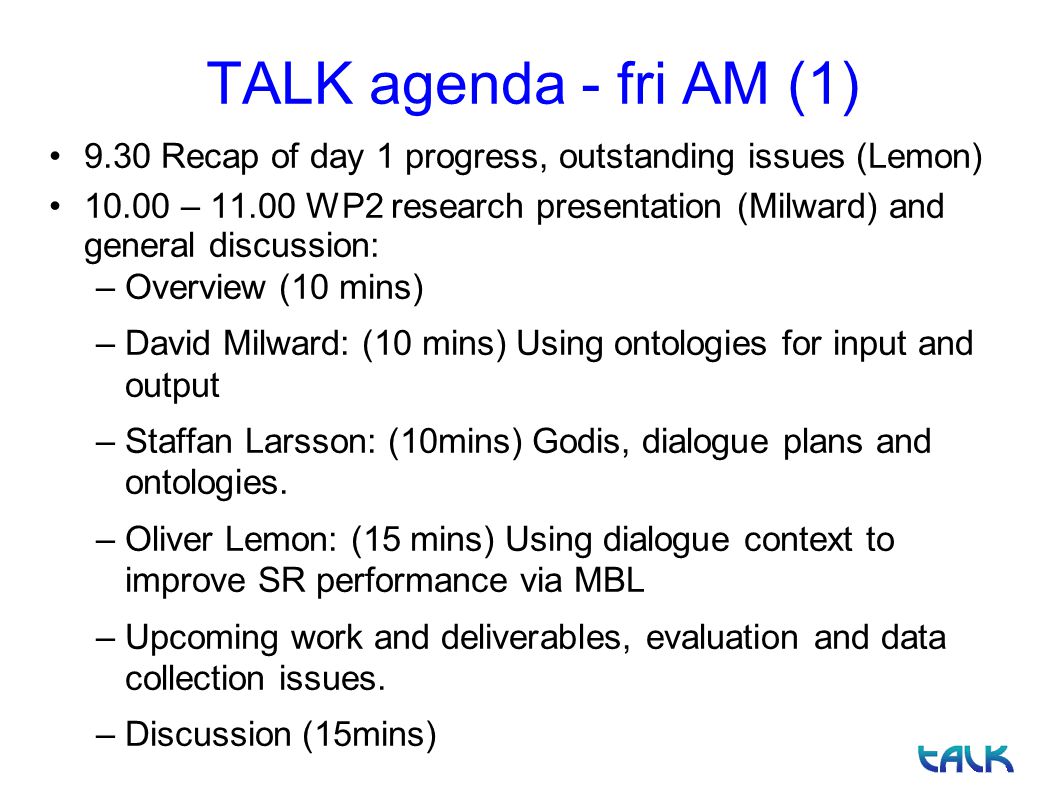 TALK agenda - fri AM (1)

• 9.30 Recap of day 1 progress, outstanding issues (Lemon)
• 10.00 – 11.00 WP2 research presentation (Milward) and general discussion:
– Overview (10 mins)
– David Milward: (10 mins) Using ontologies for input and output
– Staffan Larsson: (10mins) Godis, dialogue plans and ontologies.
– Oliver Lemon: (15 mins) Using dialogue context to improve SR performance via MBL
– Upcoming work and deliverables, evaluation and data collection issues.
– Discussion (15mins)

TALK